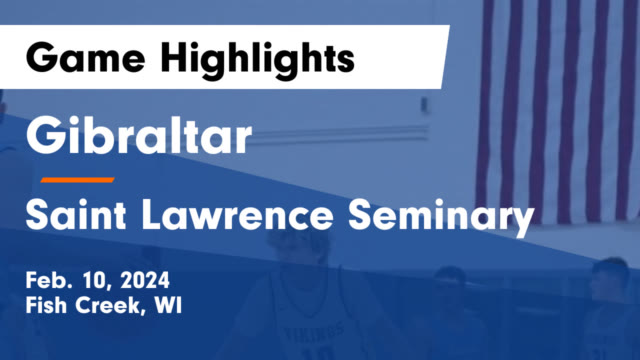 Game Highlights

Gibraltar

Saint Lawrence Seminary

Feb. 10, 2024
Fish Creek, WI

VIKINGS
10